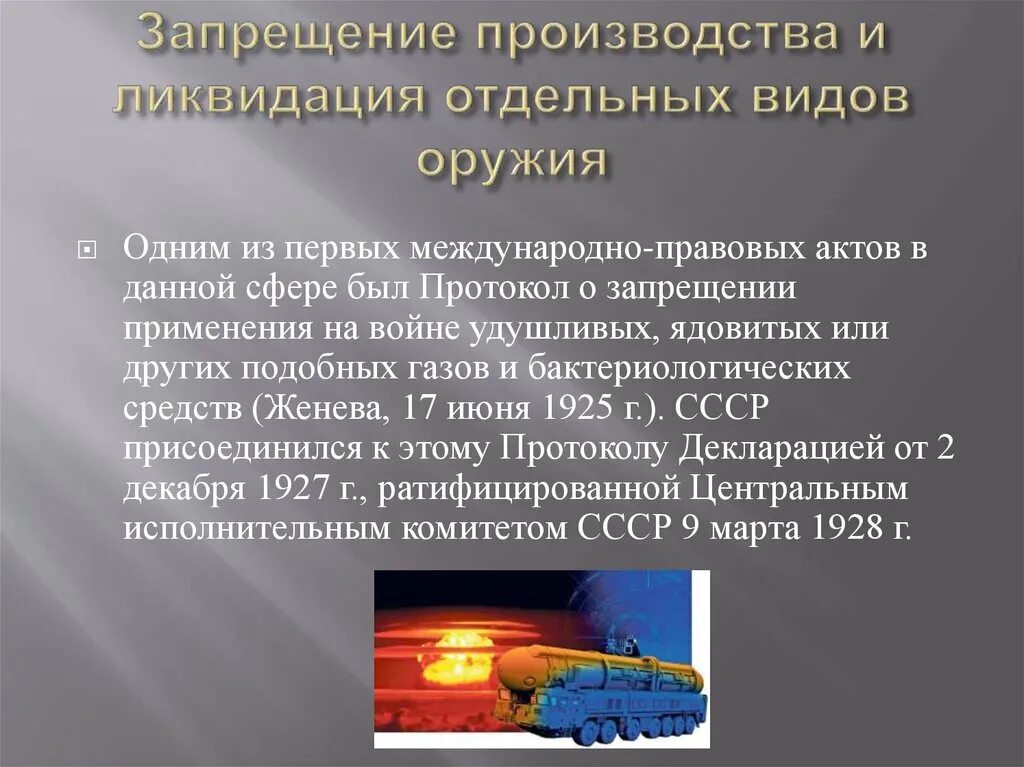 Запрещение производства и ликвидация отдельных видов оружия

Одним из первых международно-правовых актов в данной сфере был Протокол о запрещении применения на войне удушливых, ядовитых или других подобных газов и бактериологических средств (Женева, 17 июня 1925 г.). СССР присоединился к этому Протоколу Декларацией от 2 декабря 1927 г., ратифицированной Центральным исполнительным комитетом СССР 9 марта 1928 г.